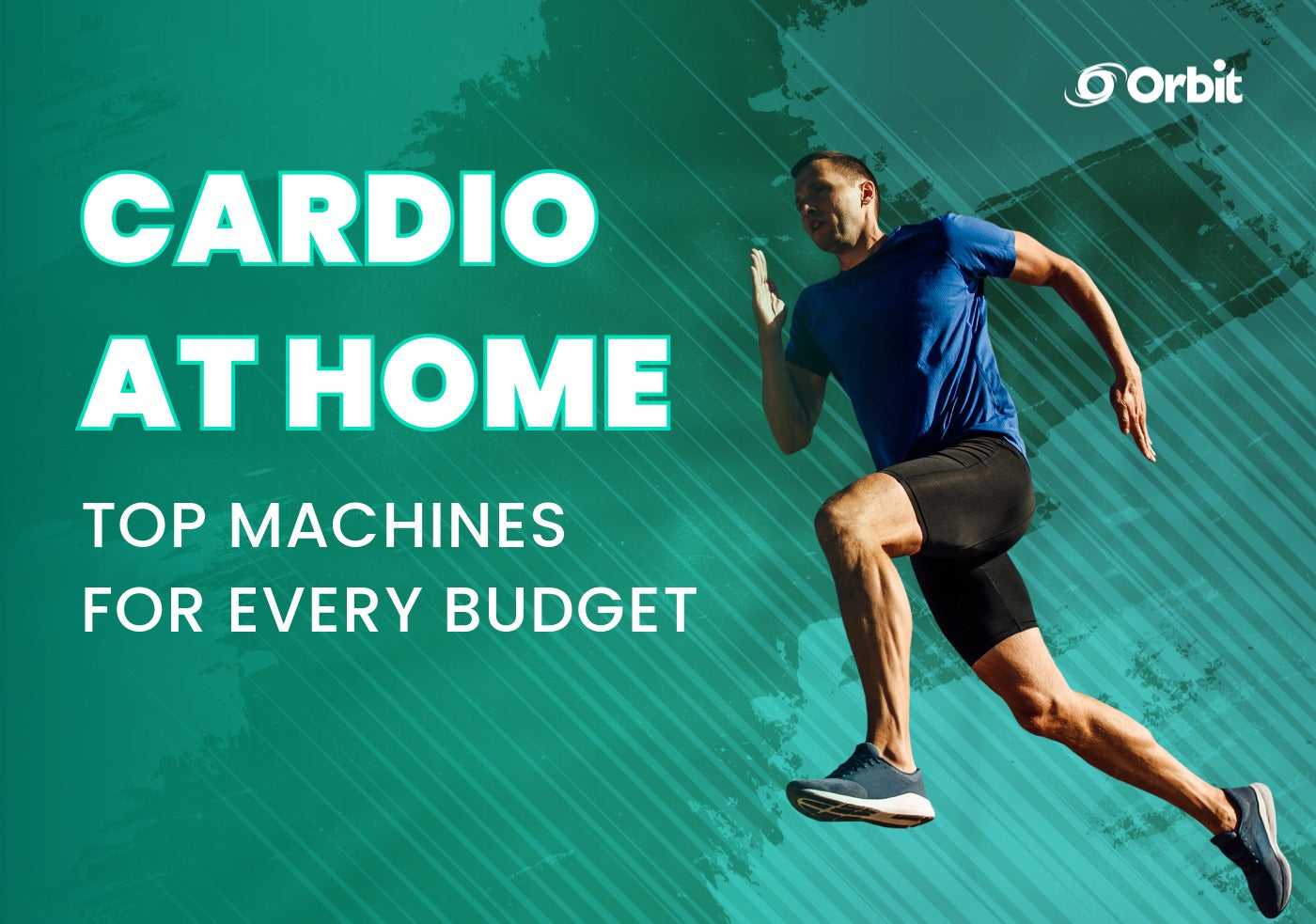 Orbit

CARDIO AT HOME

TOP MACHINES FOR EVERY BUDGET